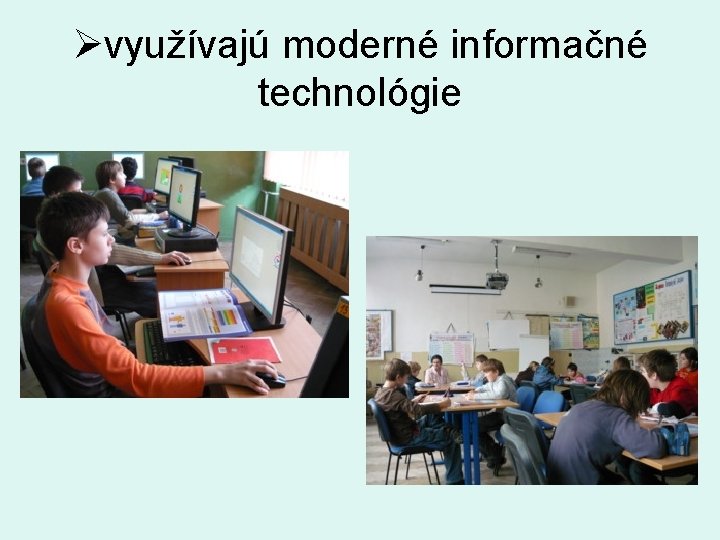 ➢využívajú moderné informačné technológie